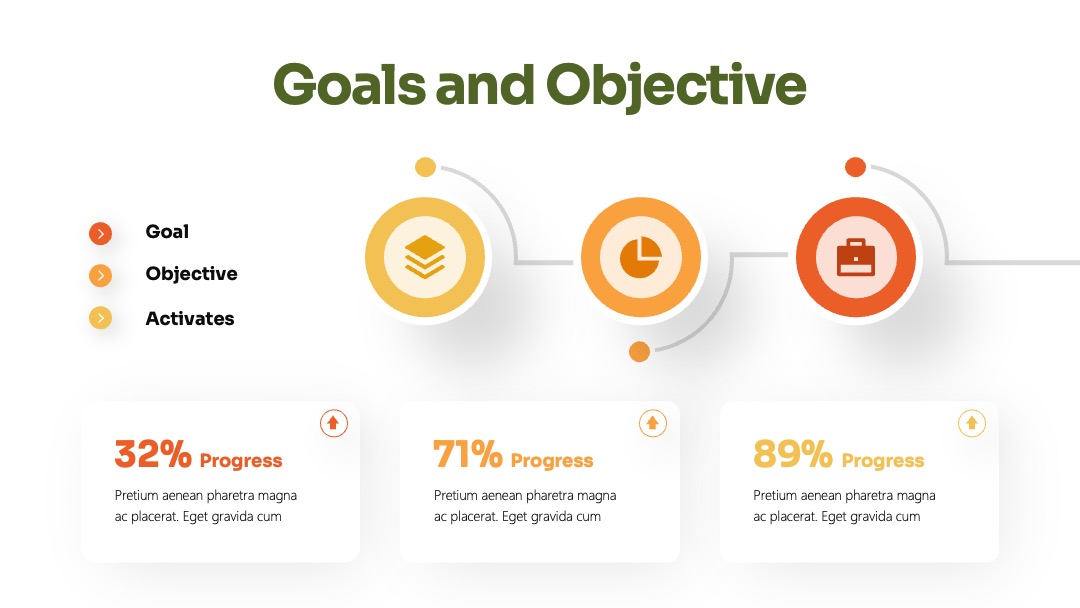 Goals and Objective

Goal

Objective

Activates

32% Progress

Pretium aenean pharetra magna ac placerat. Eget gravida cum

71% Progress

Pretium aenean pharetra magna ac placerat. Eget gravida cum

89% Progress

Pretium aenean pharetra magna ac placerat. Eget gravida cum